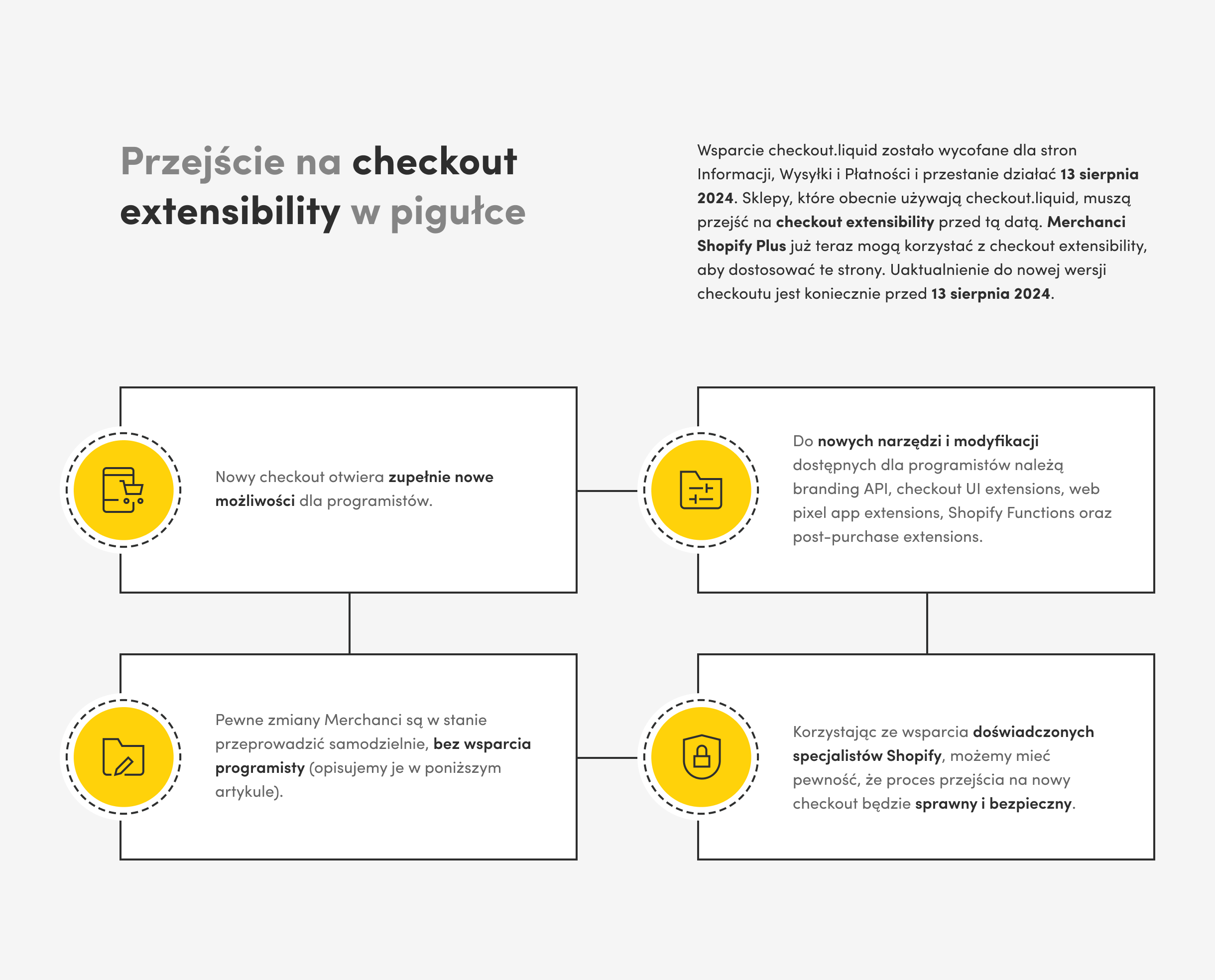 Przejście na checkout extensibility w pigułce

Wsparcie checkout.liquid zostało wycofane dla stron Informacji, Wysyłki i Płatności i przestanie działać 13 sierpnia 2024. Sklepy, które obecnie używają checkout.liquid, muszą przejść na checkout extensibility przed tą datą. Merchanci Shopify Plus już teraz mogą korzystać z checkout extensibility, aby dostosować te strony. Uaktualnienie do nowej wersji checkoutu jest koniecznie przed 13 sierpnia 2024.

Nowy checkout otwiera zupełnie nowe możliwości dla programistów.

Do nowych narzędzi i modyfikacji dostępnych dla programistów należą branding API, checkout UI extensions, web pixel app extensions, Shopify Functions oraz post-purchase extensions.

Pewne zmiany Merchanci są w stanie przeprowadzić samodzielnie, bez wsparcia programisty (opisujemy je w poniższym artykule).

Korzystając ze wsparcia doświadczonych specjalistów Shopify, możemy mieć pewność, że proces przejścia na nowy checkout będzie sprawny i bezpieczny.